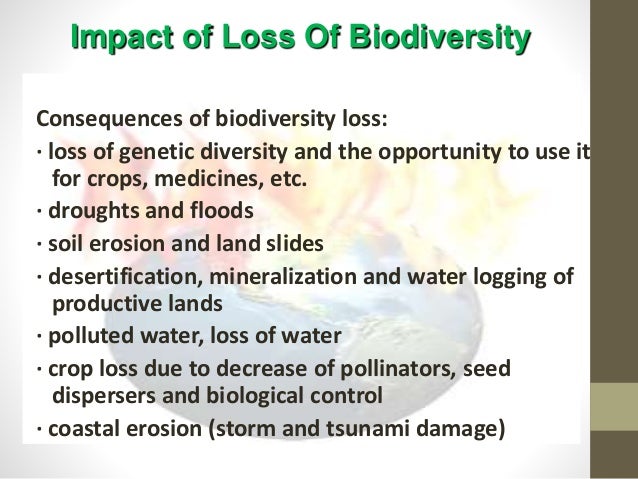 Impact of Loss Of Biodiversity

Consequences of biodiversity loss:
· loss of genetic diversity and the opportunity to use it for crops, medicines, etc.
· droughts and floods
· soil erosion and land slides
· desertification, mineralization and water logging of productive lands
· polluted water, loss of water
· crop loss due to decrease of pollinators, seed dispersers and biological control
· coastal erosion (storm and tsunami damage)